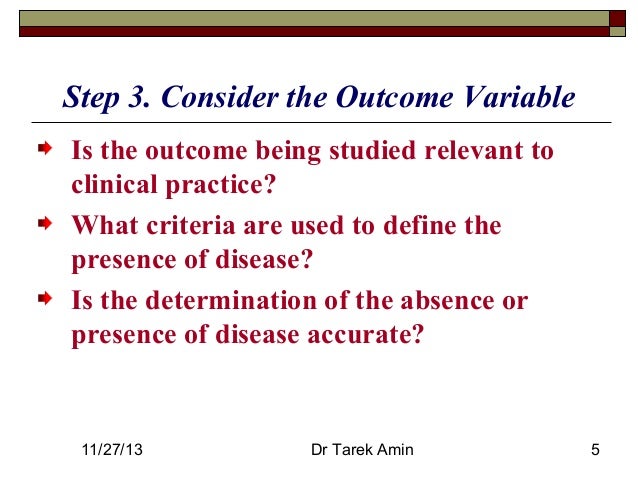 Step 3. Consider the Outcome Variable

Is the outcome being studied relevant to clinical practice?

What criteria are used to define the presence of disease?

Is the determination of the absence or presence of disease accurate?

11/27/13 Dr Tarek Amin 5